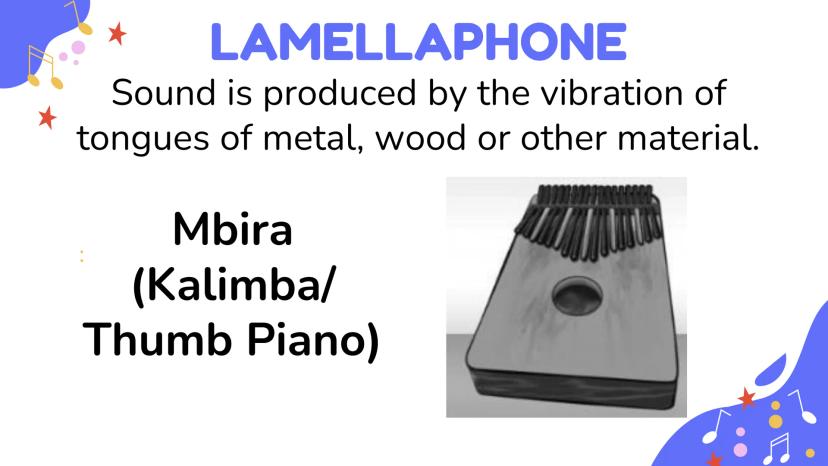 LAMELLAPHONE

Sound is produced by the vibration of tongues of metal, wood or other material.

Mbira (Kalimba/ Thumb Piano)